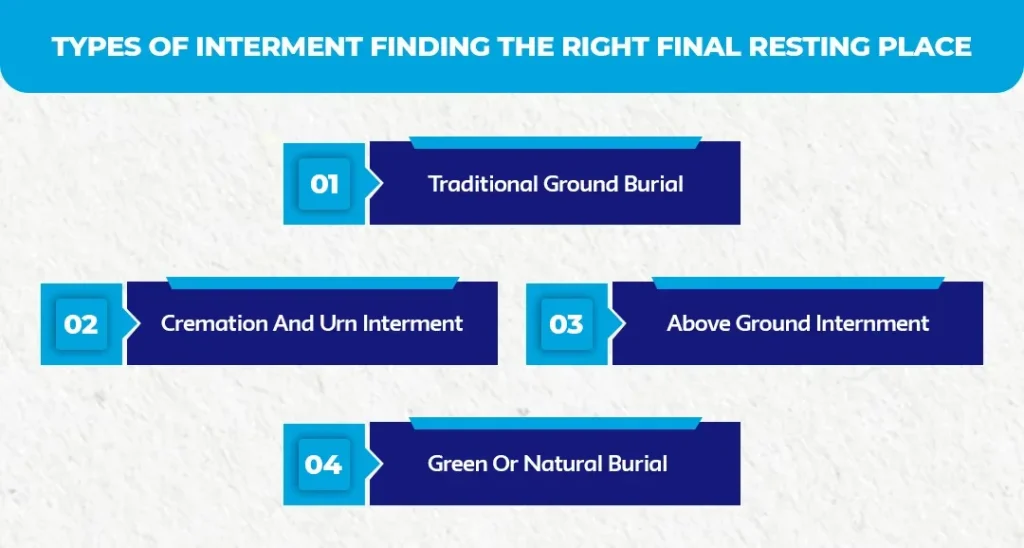 TYPES OF INTERMENT FINDING THE RIGHT FINAL RESTING PLACE

01 Traditional Ground Burial

02 Cremation And Urn Interment

03 Above Ground Internment

04 Green Or Natural Burial